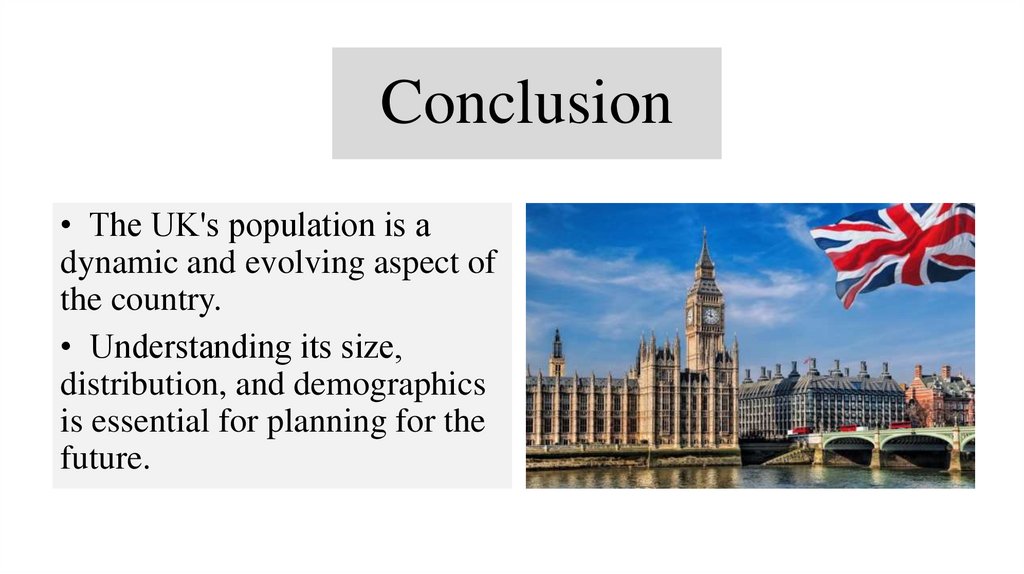 Conclusion

• The UK's population is a dynamic and evolving aspect of the country.

• Understanding its size, distribution, and demographics is essential for planning for the future.